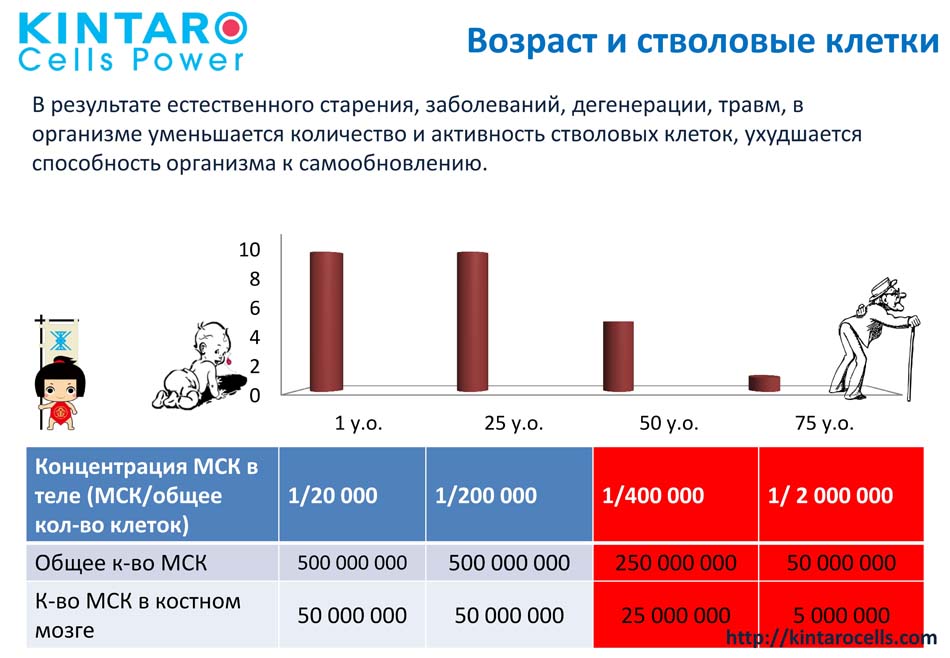 KINTARO
Cells Power

Возраст и стволовые клетки

В результате естественного старения, заболеваний, дегенерации, травм, в организме уменьшается количество и активность стволовых клеток, ухудшается способность организма к самообновлению.

10
8
6
4
2
0

1 y.o.
25 y.o.
50 y.o.
75 y.o.

| Концентрация МСК в теле (МСК/общее кол-во клеток) | 1/20 000 | 1/200 000 | 1/400 000 | 1/ 2 000 000 |
|---|---|---|---|---|
| Общее к-во МСК | 500 000 000 | 500 000 000 | 250 000 000 | 50 000 000 |
| К-во МСК в костном мозге | 50 000 000 | 50 000 000 | 25 000 000 | 5 000 000 |

http://kintarocells.com